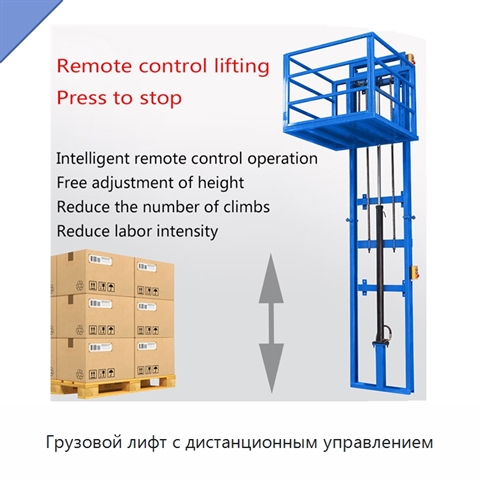 Remote control lifting
Press to stop

Intelligent remote control operation
Free adjustment of height
Reduce the number of climbs
Reduce labor intensity

Грузовой лифт с дистанционным управлением